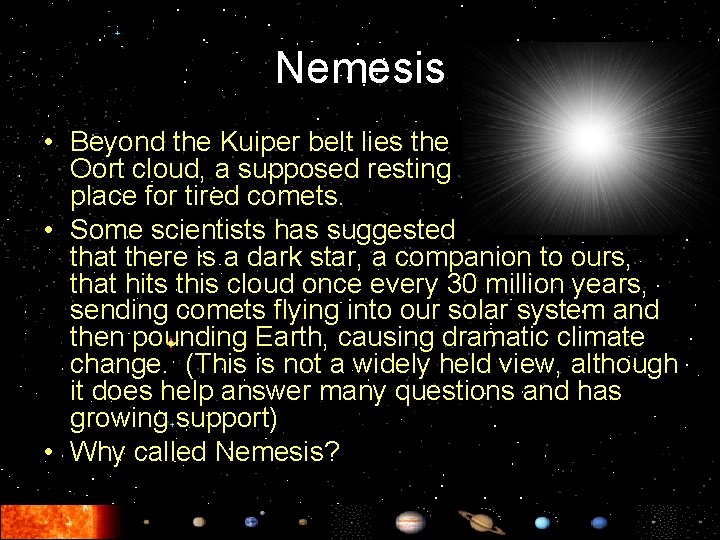 Nemesis

• Beyond the Kuiper belt lies the Oort cloud, a supposed resting place for tired comets.

• Some scientists has suggested that there is a dark star, a companion to ours, that hits this cloud once every 30 million years, sending comets flying into our solar system and then pounding Earth, causing dramatic climate change. (This is not a widely held view, although it does help answer many questions and has growing support)

• Why called Nemesis?